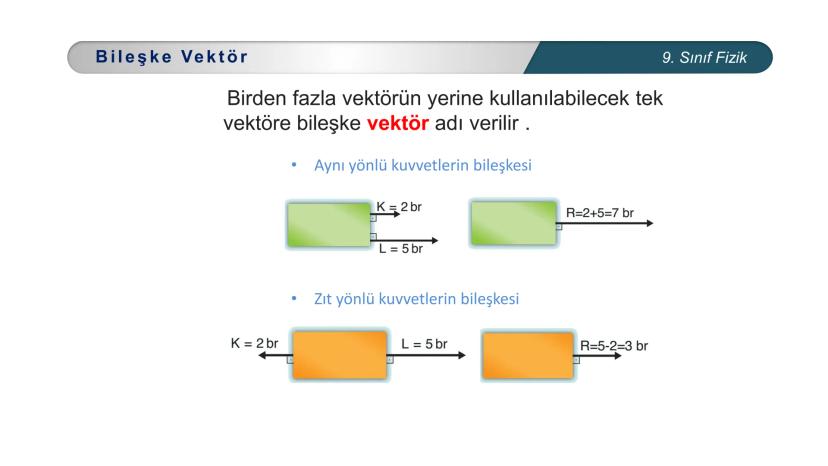 Bileşke Vektör

9. Sınıf Fizik

Birden fazla vektörün yerine kullanılabilecek tek vektöre bileşke vektör adı verilir .

• Aynı yönlü kuvvetlerin bileşkesi

K = 2 br

L = 5 br

R=2+5=7 br

• Zıt yönlü kuvvetlerin bileşkesi

K = 2 br

L = 5 br

R=5-2=3 br